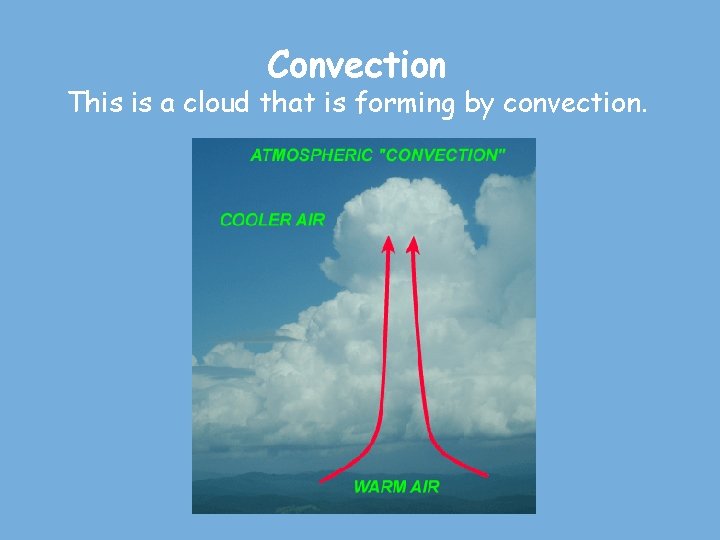 Convection
This is a cloud that is forming by convection.

ATMOSPHERIC "CONVECTION"

COOLER AIR

WARM AIR